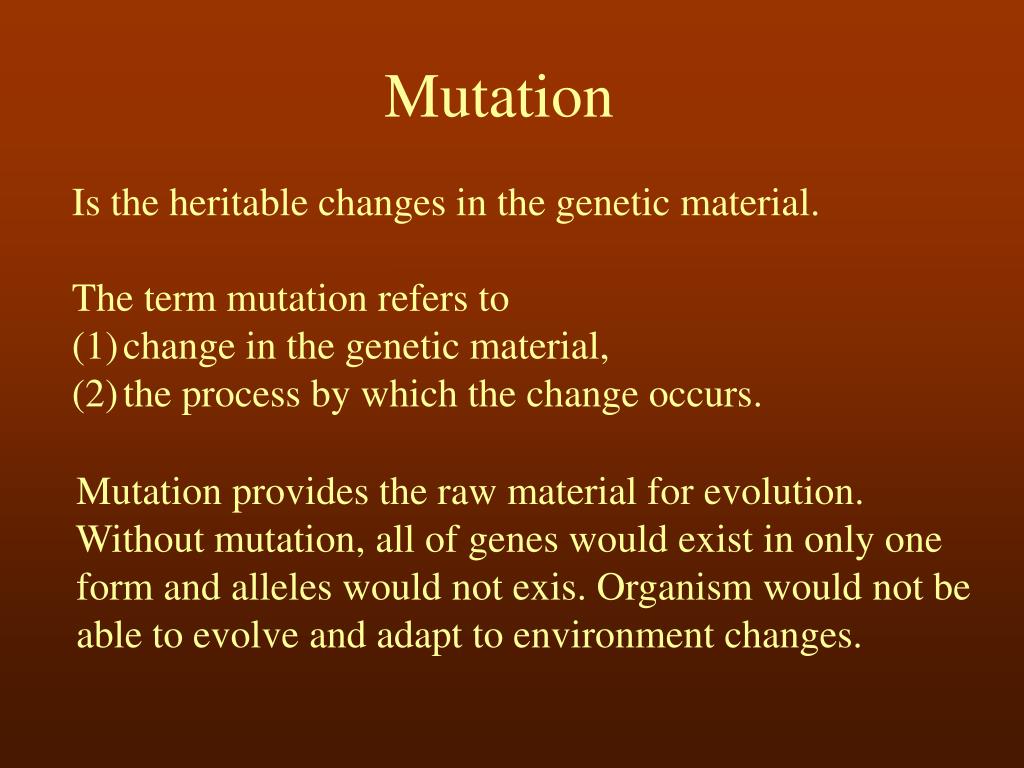 Mutation

Is the heritable changes in the genetic material.

The term mutation refers to
(1) change in the genetic material,
(2) the process by which the change occurs.

Mutation provides the raw material for evolution. Without mutation, all of genes would exist in only one form and alleles would not exis. Organism would not be able to evolve and adapt to environment changes.